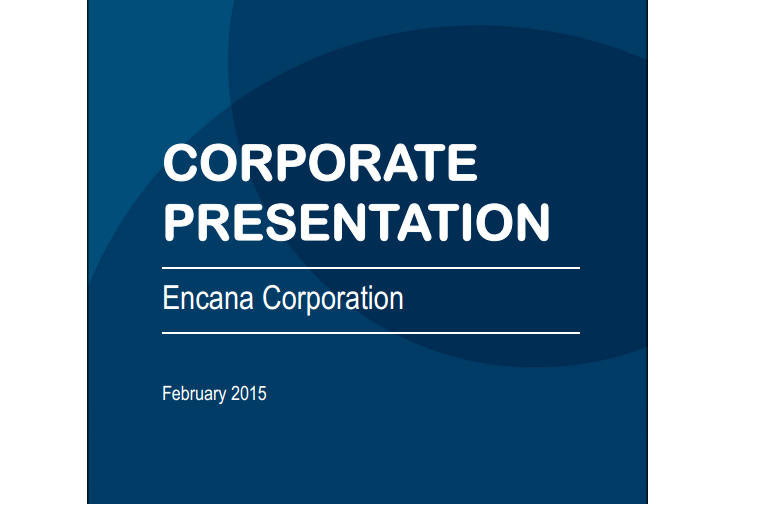 CORPORATE PRESENTATION

Encana Corporation

February 2015